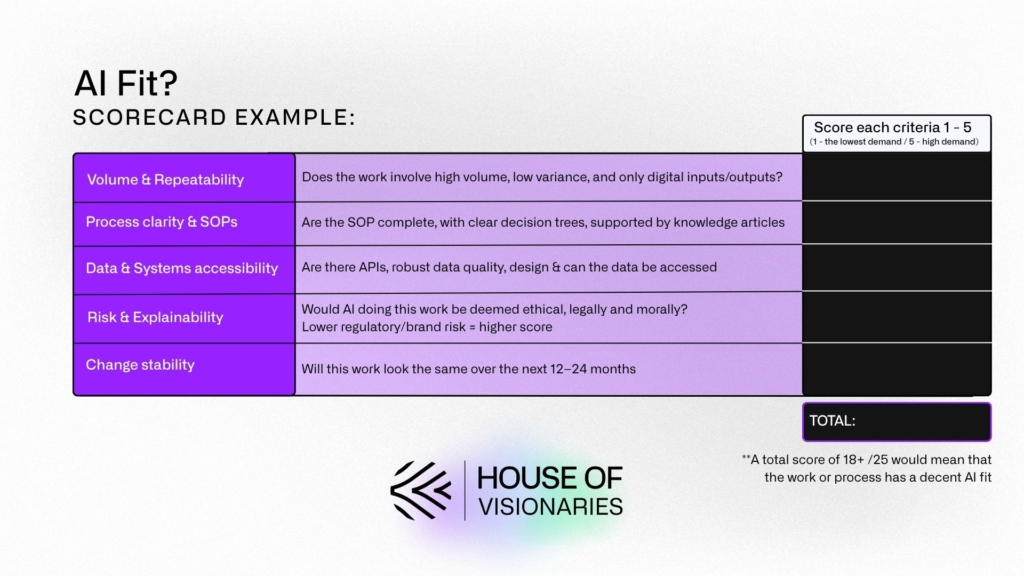 AI Fit?
SCORECARD EXAMPLE:

| | | Score each criteria 1 - 5 (1 - the lowest demand / 5 - high demand) |
|---|---|---|
| Volume & Repeatability | Does the work involve high volume, low variance, and only digital inputs/outputs? | |
| Process clarity & SOPs | Are the SOP complete, with clear decision trees, supported by knowledge articles | |
| Data & Systems accessibility | Are there APIs, robust data quality, design & can the data be accessed | |
| Risk & Explainability | Would AI doing this work be deemed ethical, legally and morally? Lower regulatory/brand risk = higher score | |
| Change stability | Will this work look the same over the next 12–24 months | |

TOTAL:

**A total score of 18+ /25 would mean that the work or process has a decent AI fit

HOUSE OF VISIONARIES